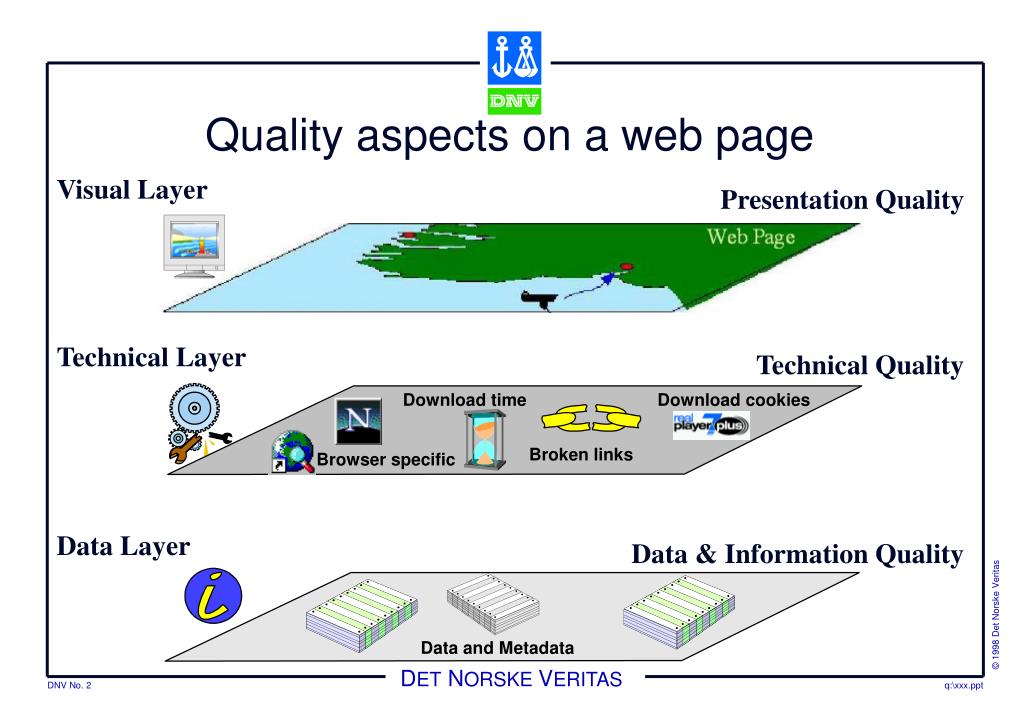 DNV

Quality aspects on a web page

Visual Layer

Presentation Quality

Web Page

Technical Layer

Technical Quality

N

Download time

Download cookies

real player 7 plus

Browser specific

Broken links

Data Layer

Data & Information Quality

i

Data and Metadata

© 1998 Det Norske Veritas

DNV No. 2

DET NORSKE VERITAS

q:\xxx.ppt